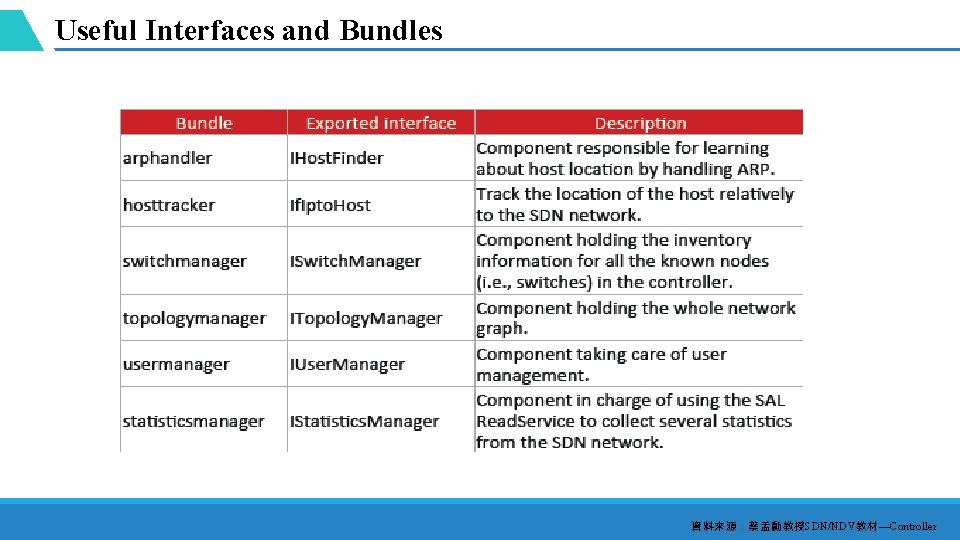 Useful Interfaces and Bundles

| Bundle | Exported interface | Description |
|---|---|---|
| arphandler | IHostFinder | Component responsible for learning about host location by handling ARP. |
| hosttracker | IfIptoHost | Track the location of the host relatively to the SDN network. |
| switchmanager | ISwitchManager | Component holding the inventory information for all the known nodes (i.e., switches) in the controller. |
| topologymanager | ITopologyManager | Component holding the whole network graph. |
| usermanager | IUserManager | Component taking care of user management. |
| statisticsmanager | IStatisticsManager | Component in charge of using the SAL ReadService to collect several statistics from the SDN network. |

資料來源：蔡孟勳教授SDN/NDV教材—Controller